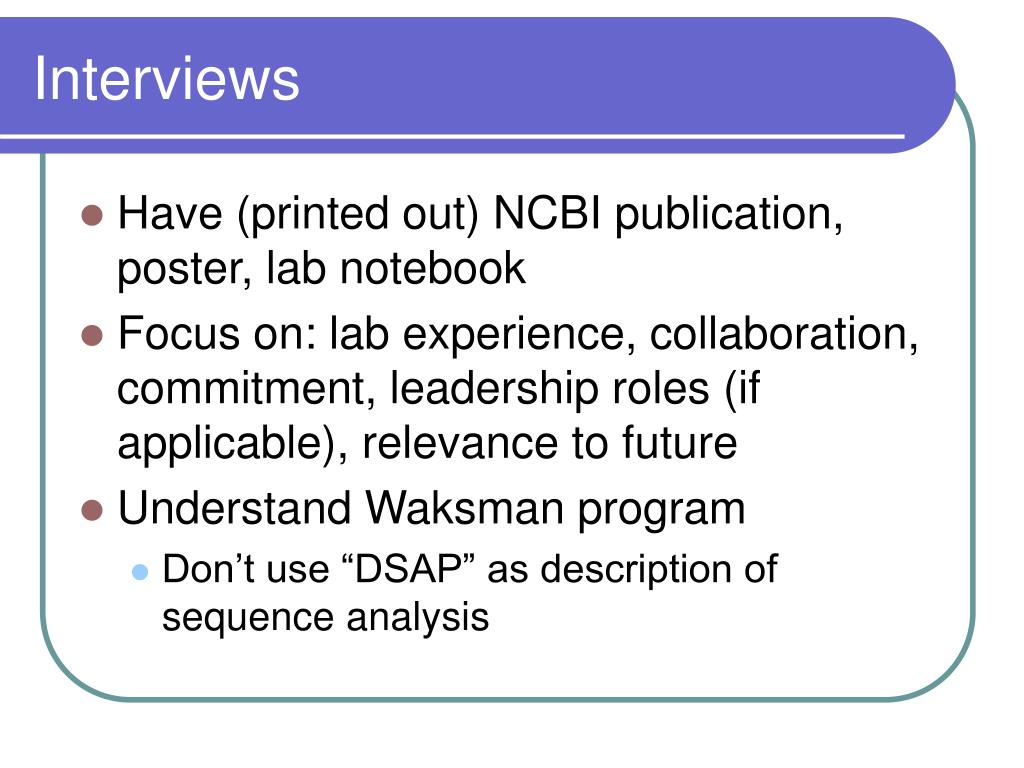 Interviews

Have (printed out) NCBI publication, poster, lab notebook

Focus on: lab experience, collaboration, commitment, leadership roles (if applicable), relevance to future

Understand Waksman program

Don’t use “DSAP” as description of sequence analysis